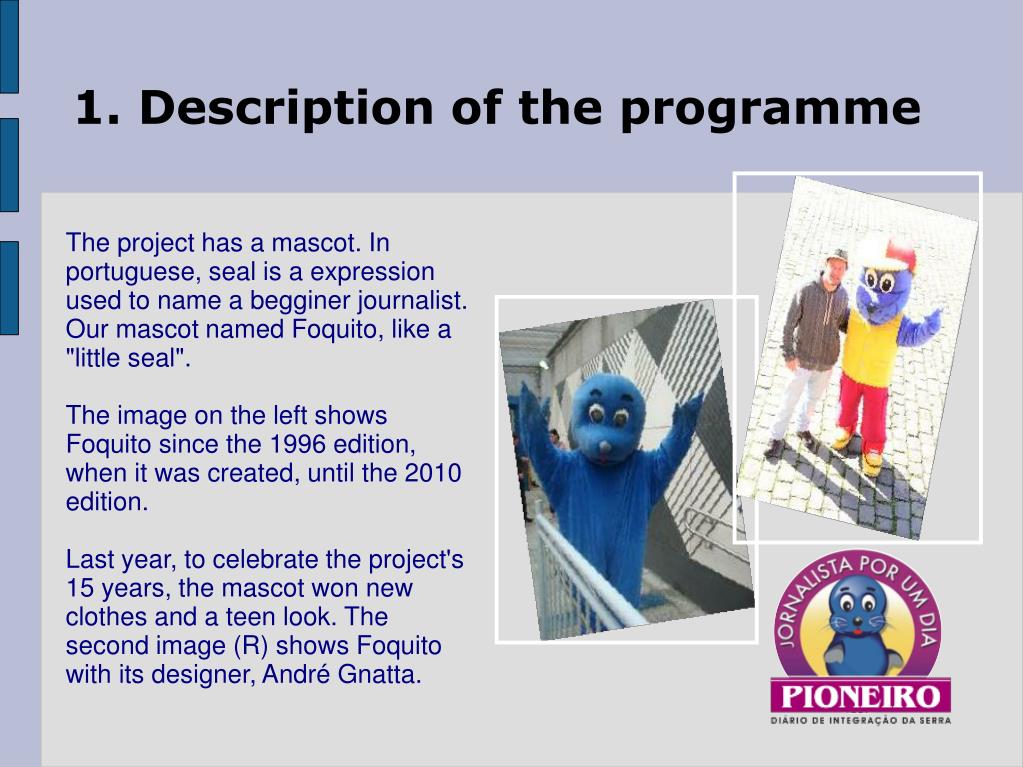 1. Description of the programme

The project has a mascot. In portuguese, seal is a expression used to name a begginer journalist. Our mascot named Foquito, like a "little seal".

The image on the left shows Foquito since the 1996 edition, when it was created, until the 2010 edition.

Last year, to celebrate the project's 15 years, the mascot won new clothes and a teen look. The second image (R) shows Foquito with its designer, André Gnatta.

JORNALISTA POR UM DIA

PIONEIRO

DIÁRIO DE INTEGRAÇÃO DA SERRA